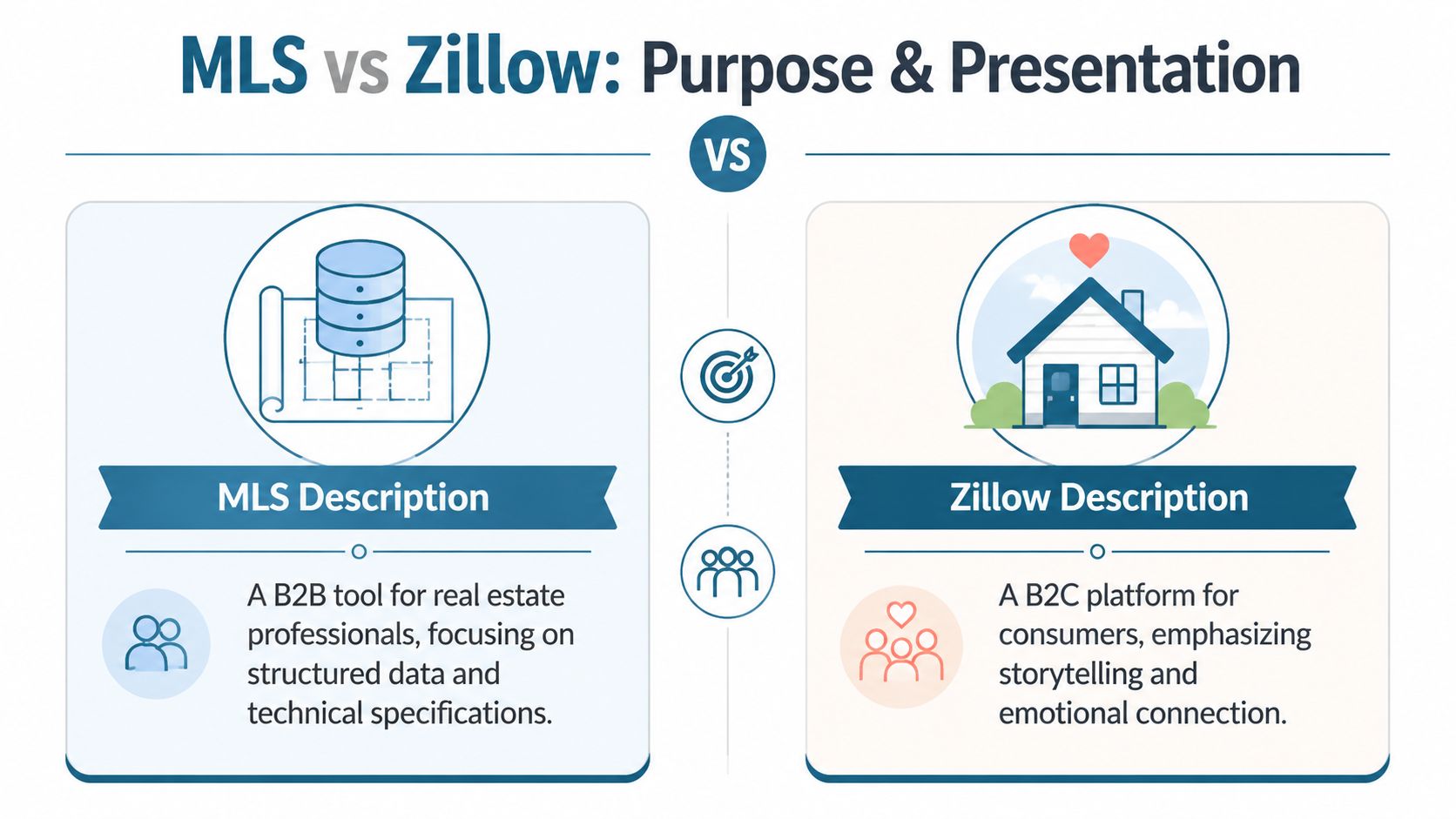 MLS vs Zillow: Purpose & Presentation

VS

MLS Description

A B2B tool for real estate professionals, focusing on structured data and technical specifications.

Zillow Description

A B2C platform for consumers, emphasizing storytelling and emotional connection.